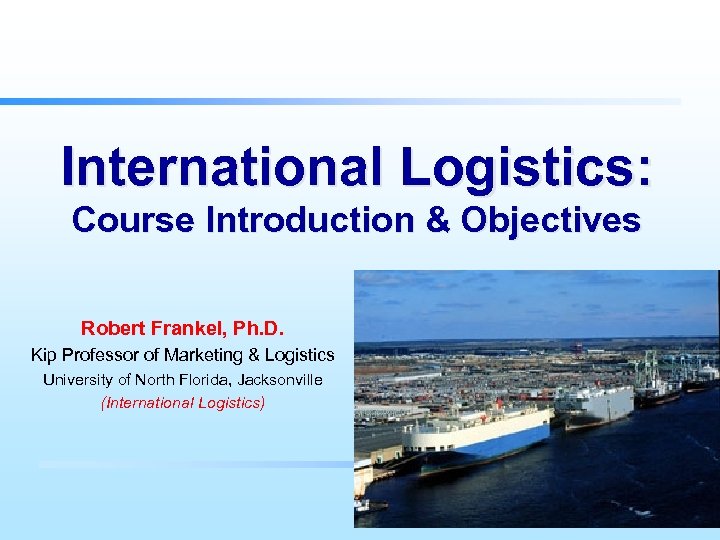 International Logistics:
Course Introduction & Objectives

Robert Frankel, Ph.D.
Kip Professor of Marketing & Logistics
University of North Florida, Jacksonville
(International Logistics)